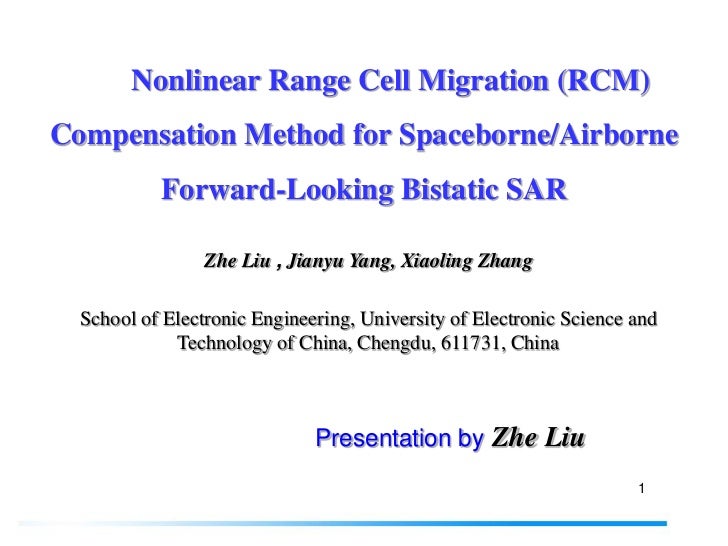 Nonlinear Range Cell Migration (RCM) Compensation Method for Spaceborne/Airborne Forward-Looking Bistatic SAR

Zhe Liu , Jianyu Yang, Xiaoling Zhang

School of Electronic Engineering, University of Electronic Science and Technology of China, Chengdu, 611731, China

Presentation by Zhe Liu

1